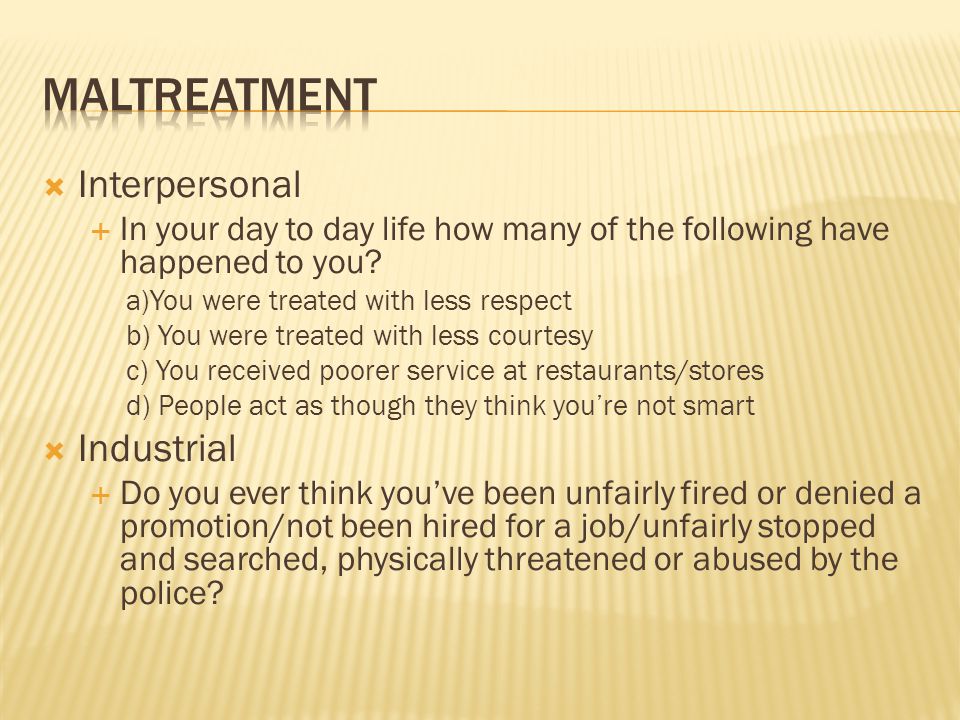 MALTREATMENT

Interpersonal

In your day to day life how many of the following have happened to you?

a)You were treated with less respect

b) You were treated with less courtesy

c) You received poorer service at restaurants/stores

d) People act as though they think you're not smart

Industrial

Do you ever think you've been unfairly fired or denied a promotion/not been hired for a job/unfairly stopped and searched, physically threatened or abused by the police?